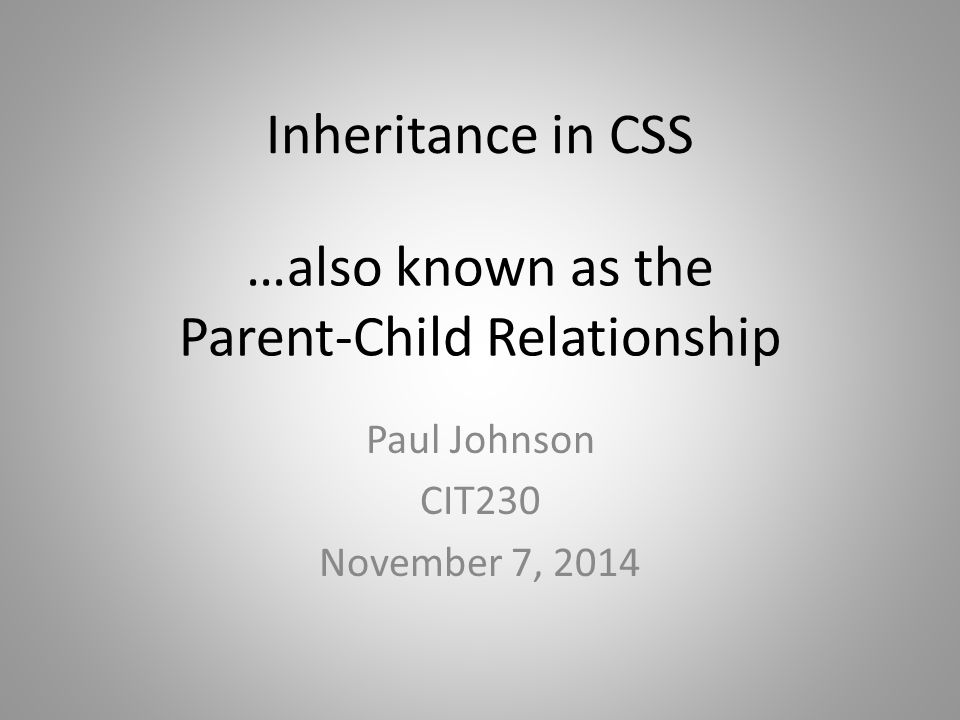 Inheritance in CSS

…also known as the Parent-Child Relationship

Paul Johnson
CIT230
November 7, 2014